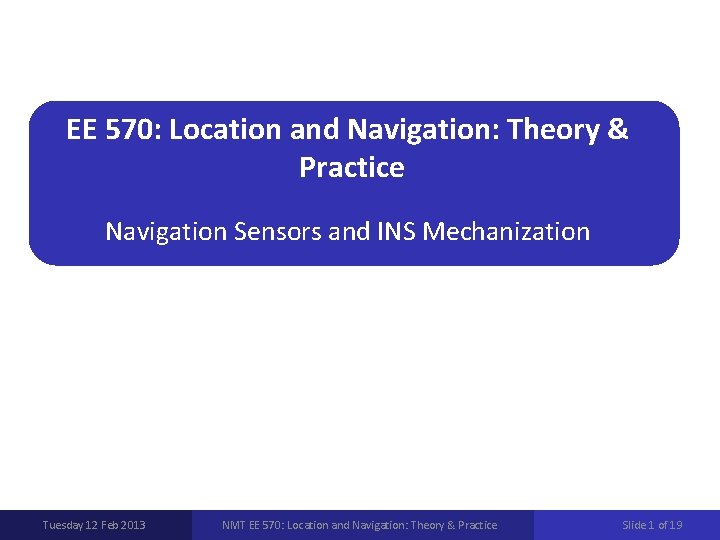 EE 570: Location and Navigation: Theory & Practice

Navigation Sensors and INS Mechanization

Tuesday 12 Feb 2013

NMT EE 570: Location and Navigation: Theory & Practice

Slide 1 of 19